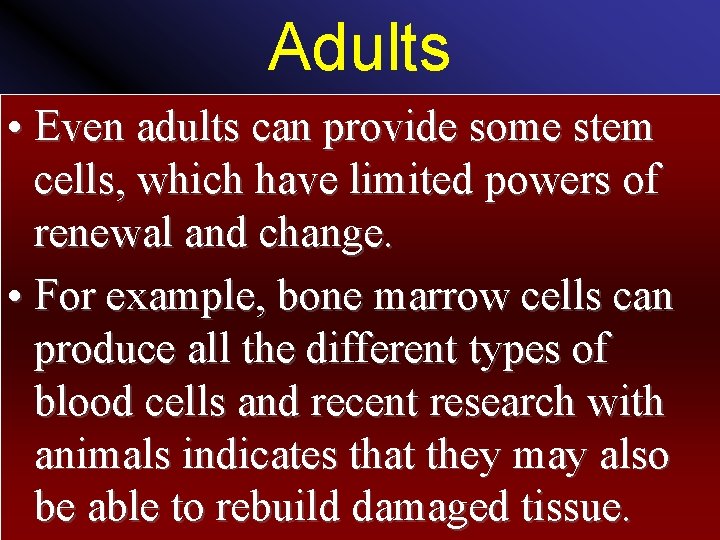 Adults

• Even adults can provide some stem cells, which have limited powers of renewal and change.

• For example, bone marrow cells can produce all the different types of blood cells and recent research with animals indicates that they may also be able to rebuild damaged tissue.